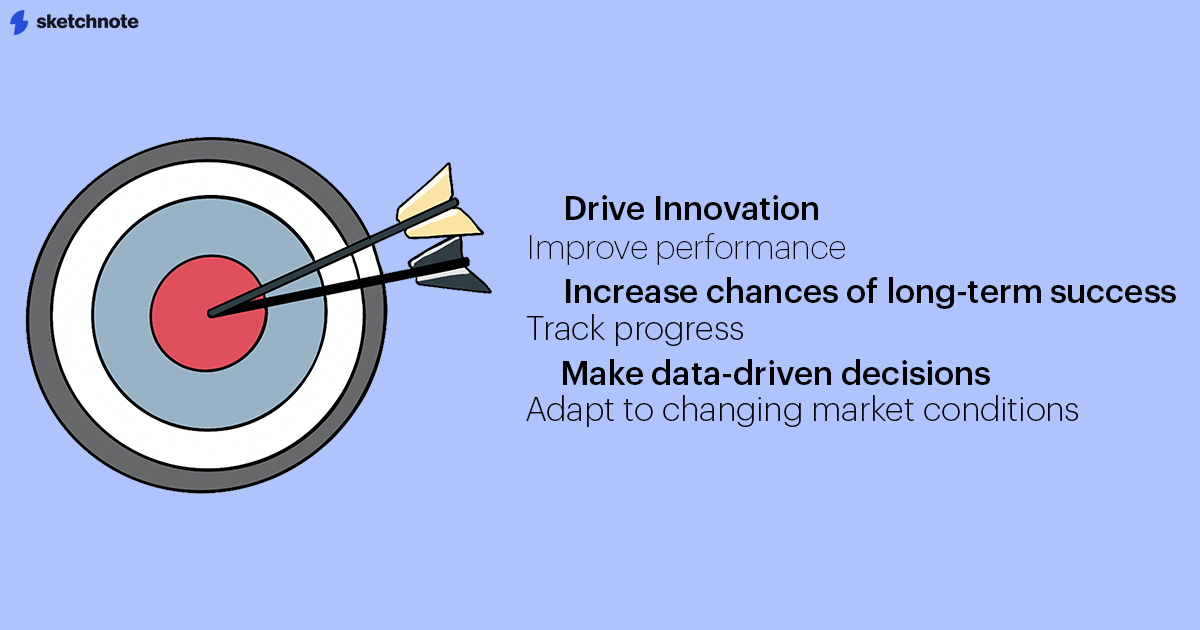 sketchnote

Drive Innovation
Improve performance
Increase chances of long-term success
Track progress
Make data-driven decisions
Adapt to changing market conditions